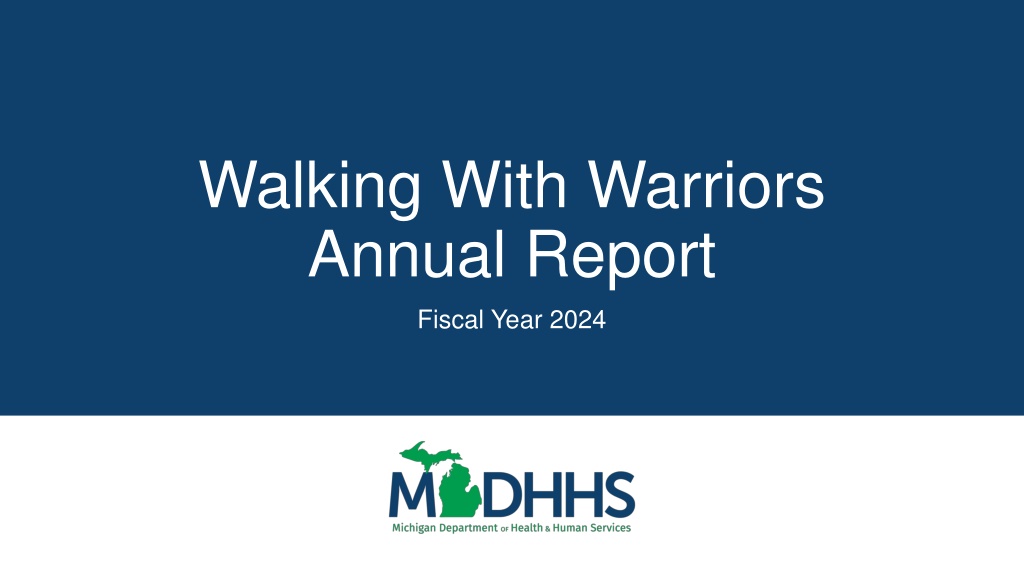 Walking With Warriors Annual Report

Fiscal Year 2024

MDHHS
Michigan Department of Health & Human Services